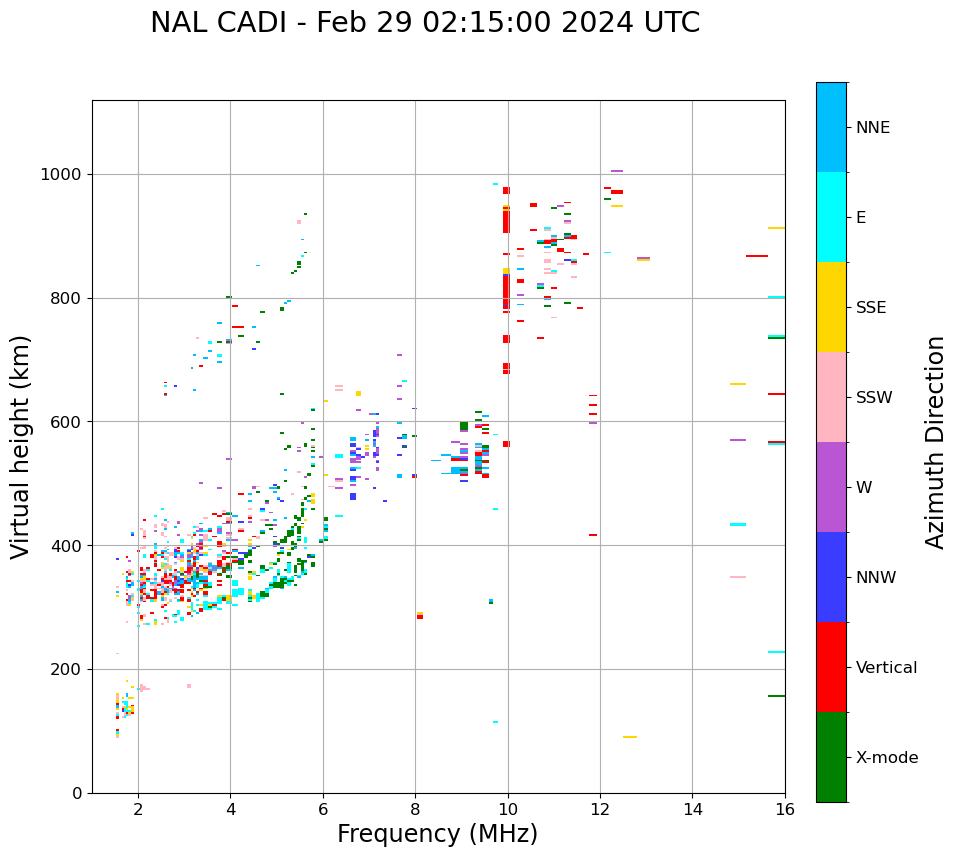 NAL CADI - Feb 29 02:15:00 2024 UTC

Virtual height (km)

1000
800
600
400
200
0

2
4
6
8
10
12
14
16

Frequency (MHz)

NNE
E
SSE
SSW
W
NNW
Vertical
X-mode

Azimuth Direction